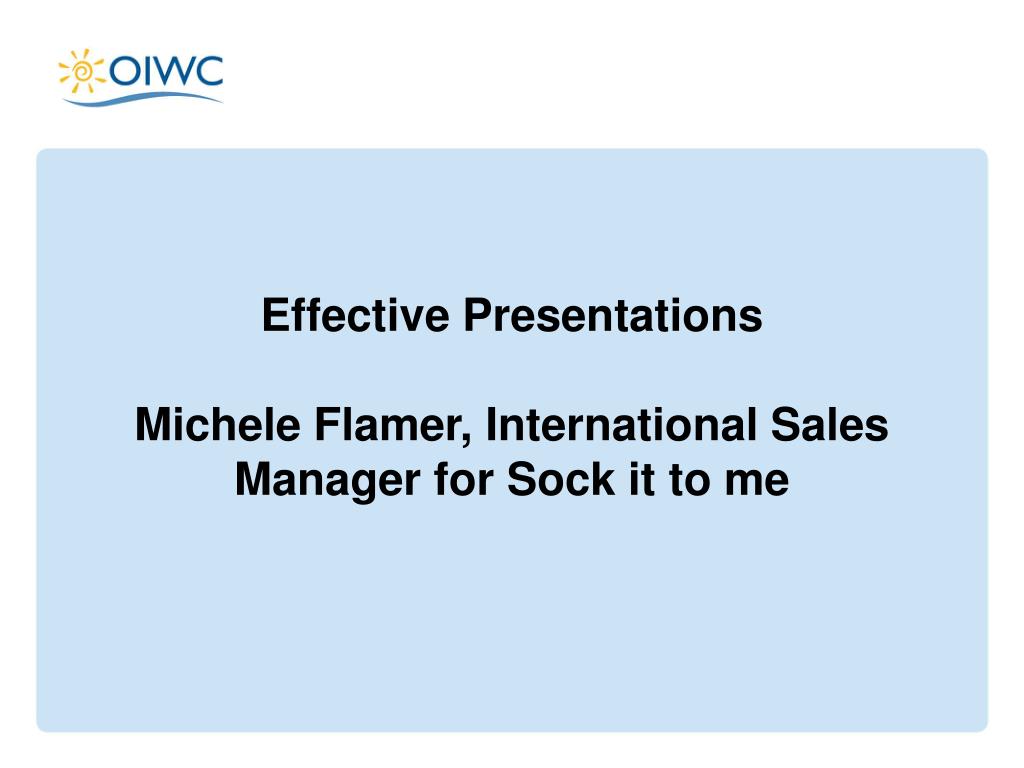 OIWC

Effective Presentations

Michele Flamer, International Sales Manager for Sock it to me